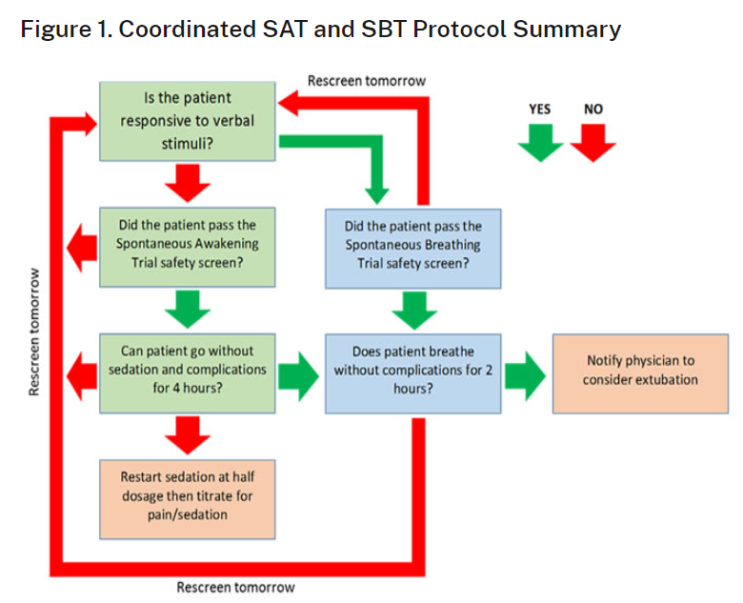 Figure 1. Coordinated SAT and SBT Protocol Summary

Rescreen tomorrow

Is the patient responsive to verbal stimuli?

YES

NO

Did the patient pass the Spontaneous Awakening Trial safety screen?

Did the patient pass the Spontaneous Breathing Trial safety screen?

Rescreen tomorrow

Can patient go without sedation and complications for 4 hours?

Does patient breathe without complications for 2 hours?

Notify physician to consider extubation

Restart sedation at half dosage then titrate for pain/sedation

Rescreen tomorrow